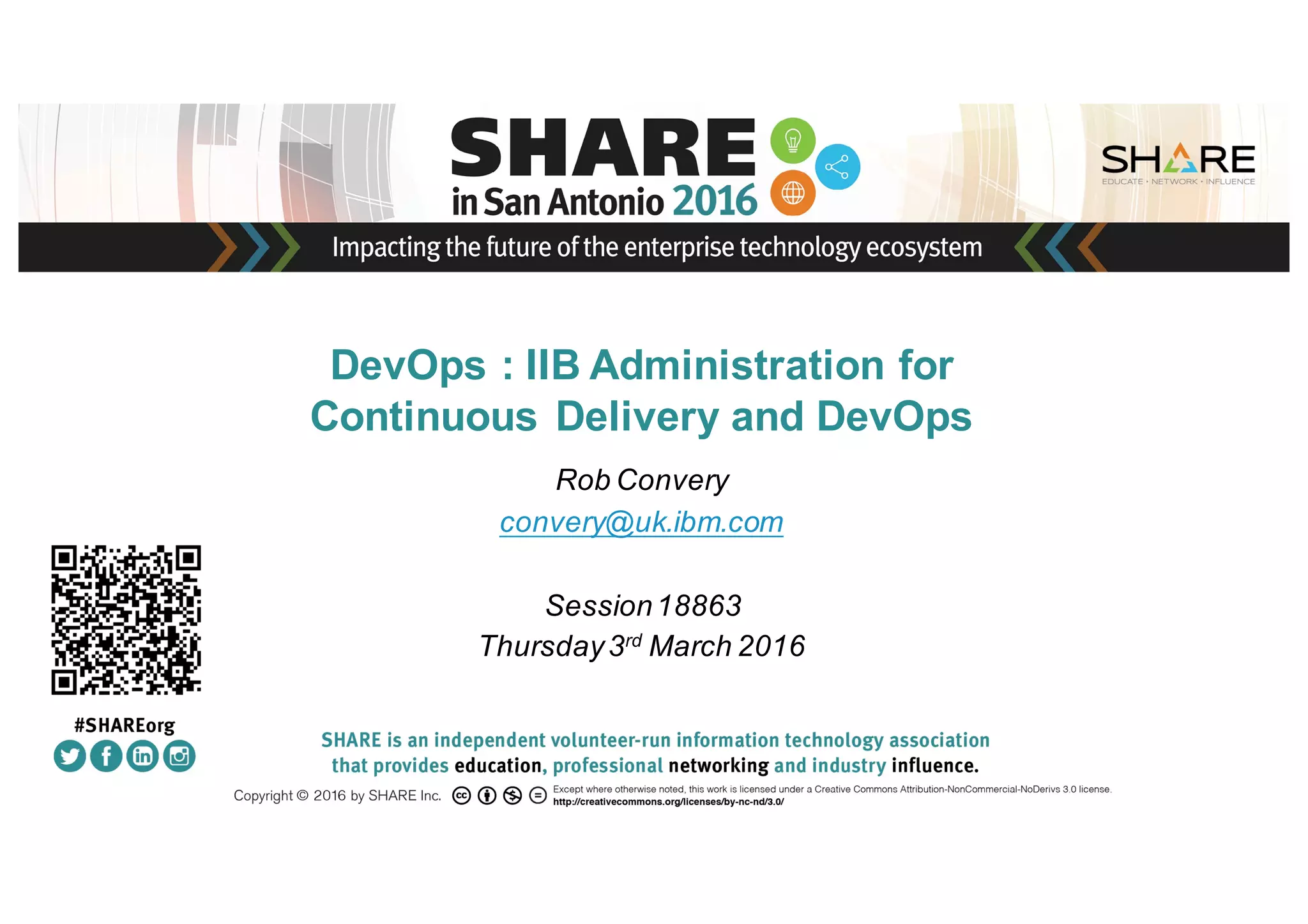 SHARE in San Antonio 2016

SHARE
EDUCATE · NETWORK · INFLUENCE

Impacting the future of the enterprise technology ecosystem

DevOps : IIB Administration for Continuous Delivery and DevOps

Rob Convery

convery@uk.ibm.com

Session 18863

Thursday 3$^{rd}$ March 2016

#SHAREorg

SHARE is an independent volunteer-run information technology association that provides education, professional networking and industry influence.

Copyright © 2016 by SHARE Inc.

Except where otherwise noted, this work is licensed under a Creative Commons Attribution-NonCommercial-NoDerivs 3.0 license.
http://creativecommons.org/licenses/by-nc-nd/3.0/